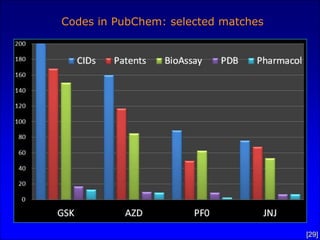 Codes in PubChem: selected matches

200
180
160
140
120
100
80
60
40
20
0

CIDs
Patents
BioAssay
PDB
Pharmacol

GSK
AZD
PF0
JNJ

[29]